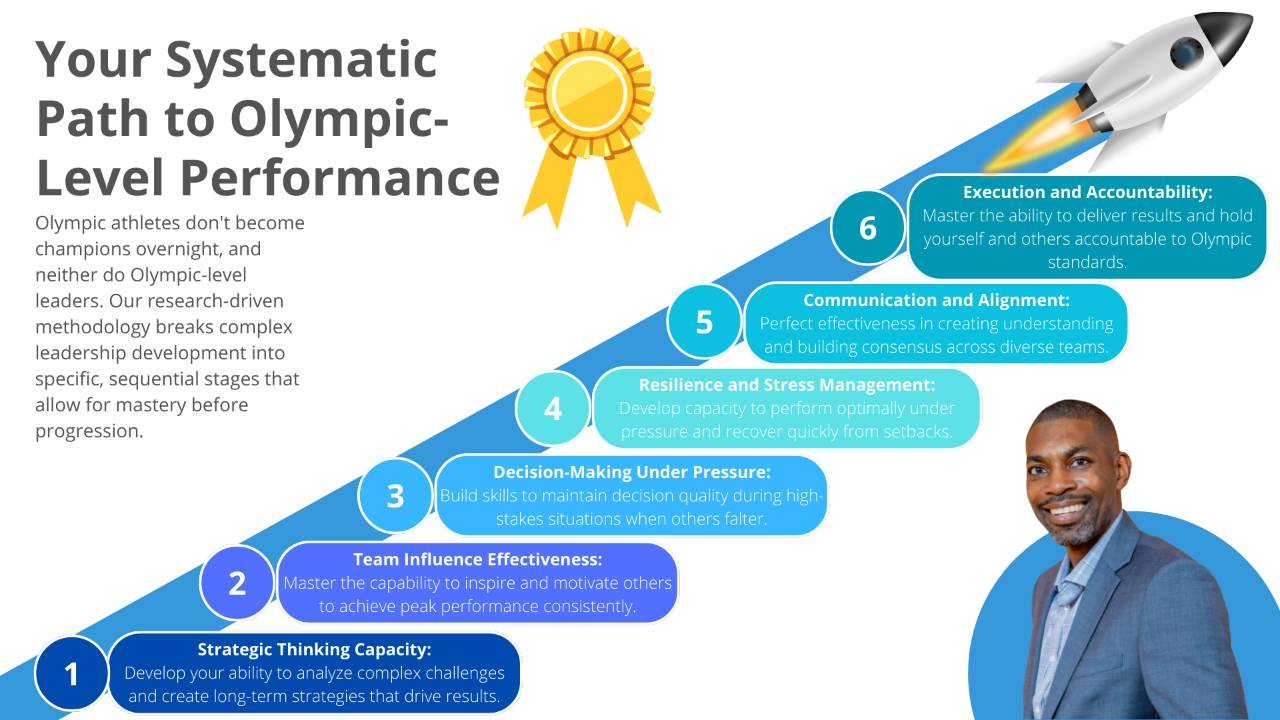 Your Systematic Path to Olympic-Level Performance

Olympic athletes don't become champions overnight, and neither do Olympic-level leaders. Our research-driven methodology breaks complex leadership development into specific, sequential stages that allow for mastery before progression.

6
Execution and Accountability:
Master the ability to deliver results and hold yourself and others accountable to Olympic standards.

5
Communication and Alignment:
Perfect effectiveness in creating understanding and building consensus across diverse teams.

4
Resilience and Stress Management:
Develop capacity to perform optimally under pressure and recover quickly from setbacks.

3
Decision-Making Under Pressure:
Build skills to maintain decision quality during high-stakes situations when others falter.

2
Team Influence Effectiveness:
Master the capability to inspire and motivate others to achieve peak performance consistently.

1
Strategic Thinking Capacity:
Develop your ability to analyze complex challenges and create long-term strategies that drive results.